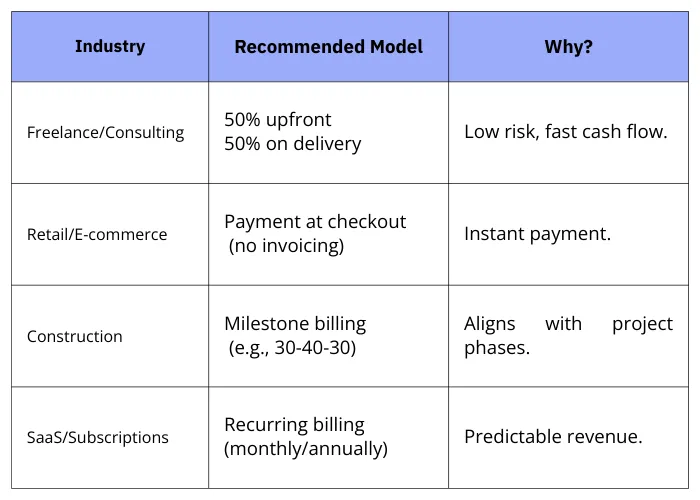 | Industry | Recommended Model | Why? |
|---|---|---|
| Freelance/Consulting | 50% upfront 50% on delivery | Low risk, fast cash flow. |
| Retail/E-commerce | Payment at checkout (no invoicing) | Instant payment. |
| Construction | Milestone billing (e.g., 30-40-30) | Aligns with project phases. |
| SaaS/Subscriptions | Recurring billing (monthly/annually) | Predictable revenue. |